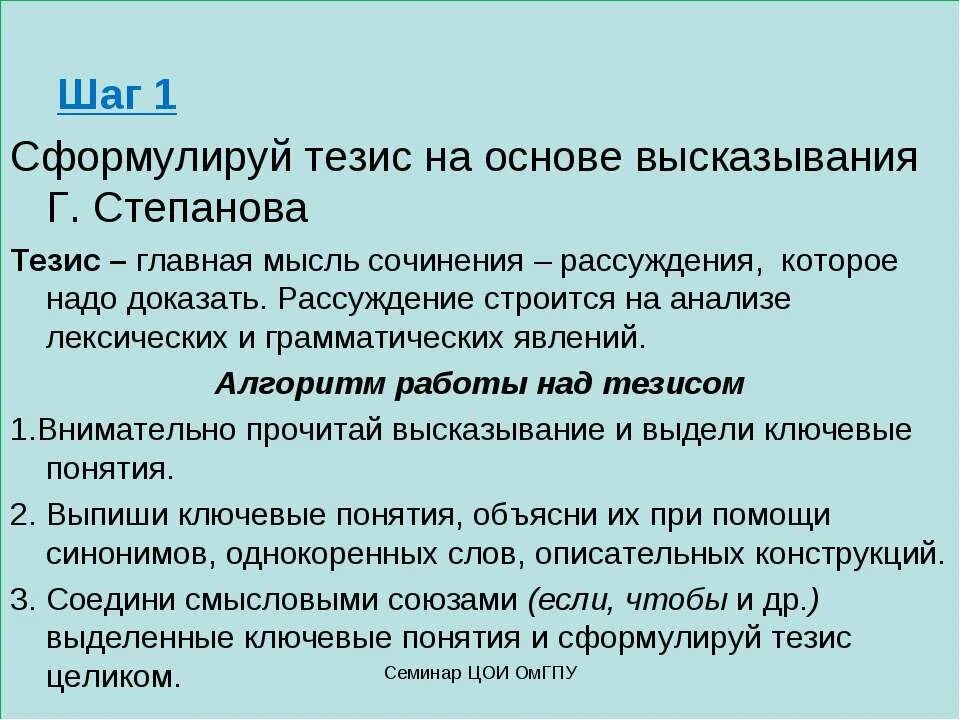 Шаг 1

Сформулируй тезис на основе высказывания Г. Степанова

Тезис – главная мысль сочинения – рассуждения, которое надо доказать. Рассуждение строится на анализе лексических и грамматических явлений.

Алгоритм работы над тезисом

1.Внимательно прочитай высказывание и выдели ключевые понятия.

2. Выпиши ключевые понятия, объясни их при помощи синонимов, однокоренных слов, описательных конструкций.

3. Соедини смысловыми союзами (если, чтобы и др.) выделенные ключевые понятия и сформулируй тезис целиком.

Семинар ЦОИ ОмГПУ